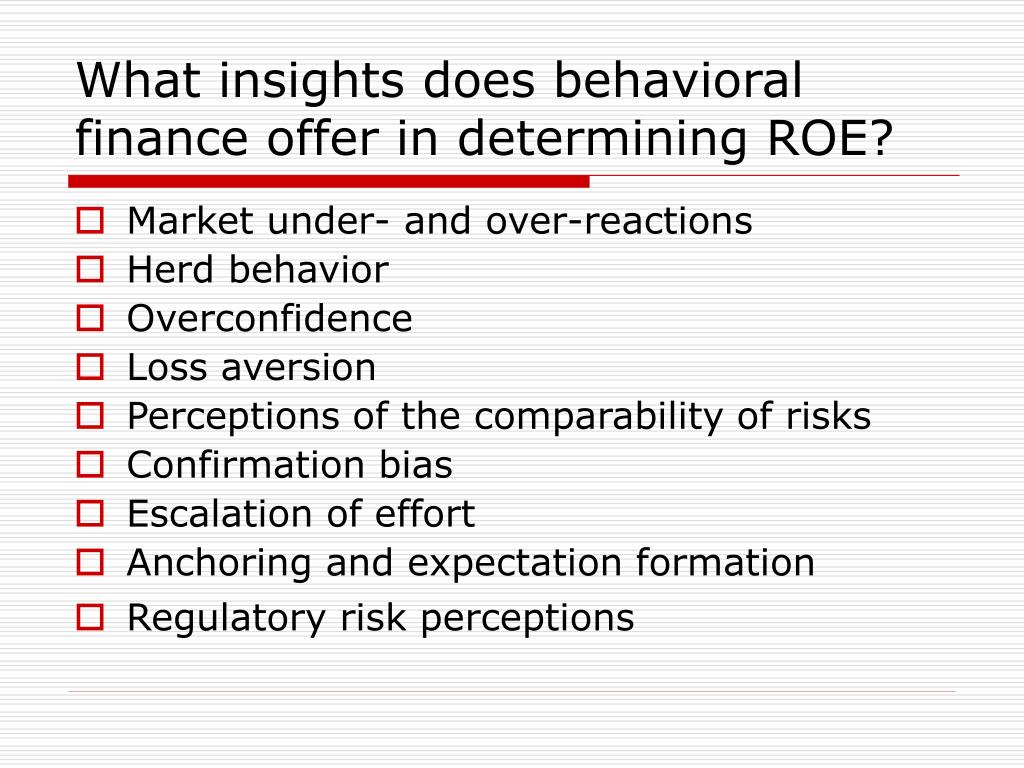 What insights does behavioral finance offer in determining ROE?

Market under- and over-reactions
Herd behavior
Overconfidence
Loss aversion
Perceptions of the comparability of risks
Confirmation bias
Escalation of effort
Anchoring and expectation formation
Regulatory risk perceptions